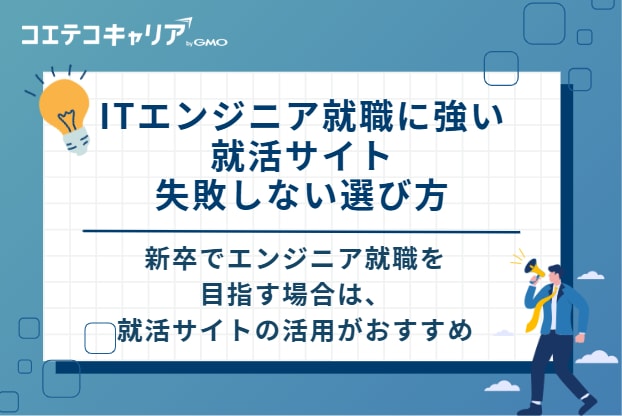 コエテコキャリア by GMO

ITエンジニア就職に強い
就活サイト
失敗しない選び方

新卒でエンジニア就職を
目指す場合は、
就活サイトの活用がおすすめ